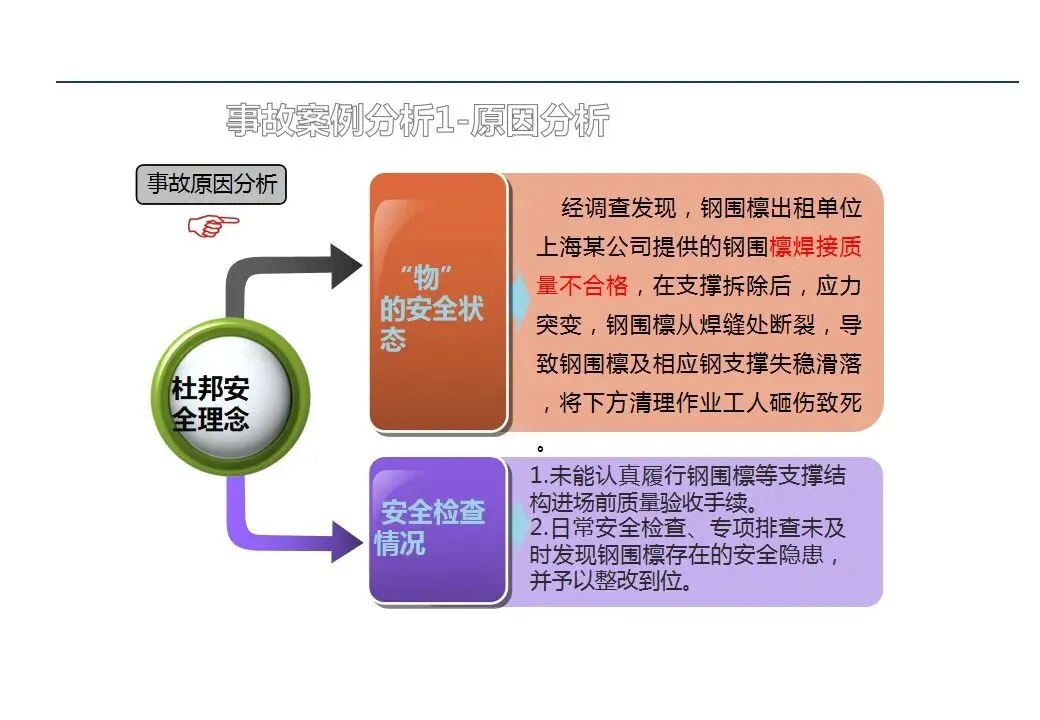 事故案例分析1-原因分析

事故原因分析

杜邦安全理念

“物”的安全状态

经调查发现，钢围檩出租单位上海某公司提供的钢围檩焊接质量不合格，在支撑拆除后，应力突变，钢围檩从焊缝处断裂，导致钢围檩及相应钢支撑失稳滑落，将下方清理作业工人砸伤致死。

安全检查情况

1.未能认真履行钢围檩等支撑结构进场前质量验收手续。
2.日常安全检查、专项排查未及时发现钢围檩存在的安全隐患，并予以整改到位。